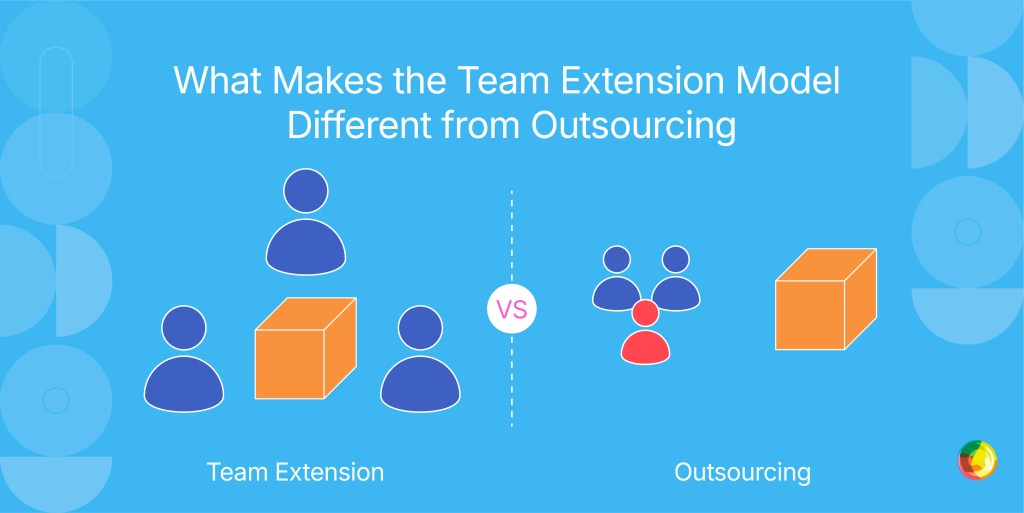 What Makes the Team Extension Model Different from Outsourcing

VS

Team Extension

Outsourcing